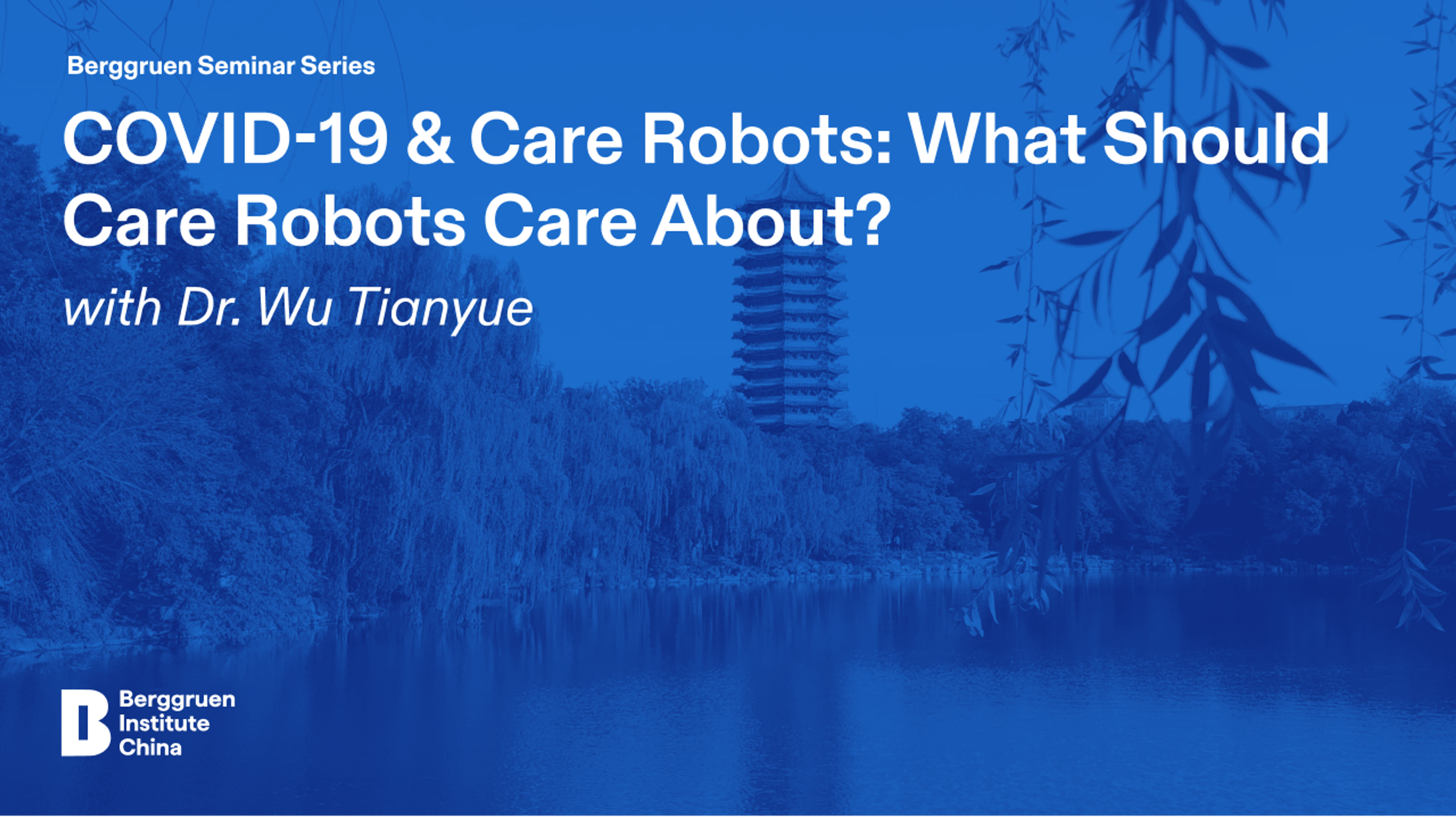 Berggruen Seminar Series

COVID-19 & Care Robots: What Should Care Robots Care About?

with Dr. Wu Tianyue

Berggruen Institute China